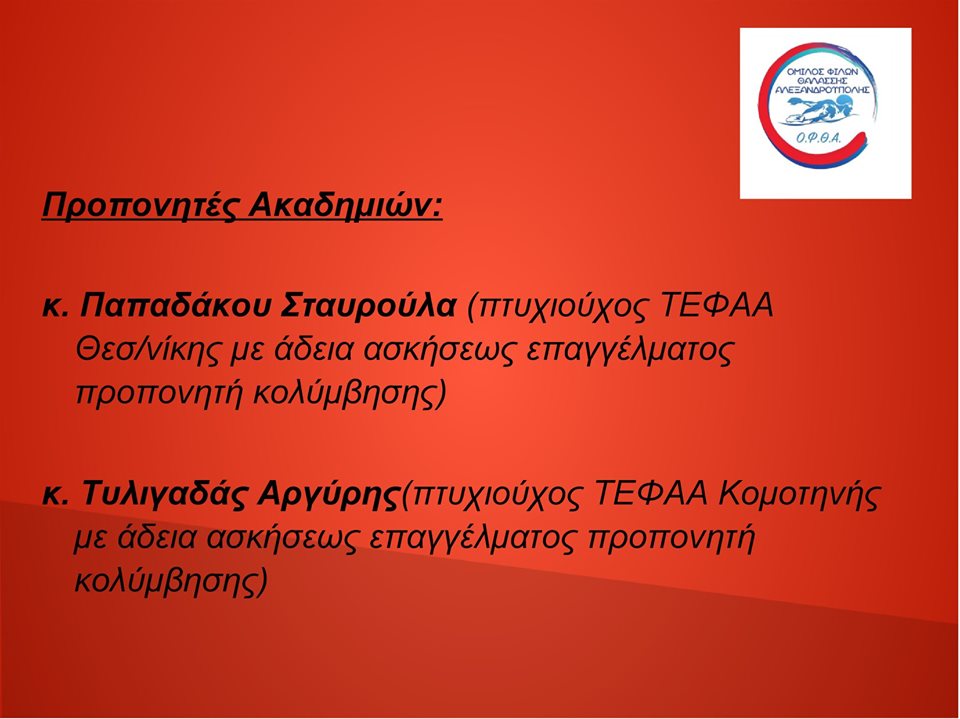 ΟΜΙΛΟΣ ΦΙΛΩΝ ΘΑΛΑΣΣΗΣ ΑΛΕΞΑΝΔΡΟΥΠΟΛΗΣ
Ο.Φ.Θ.Α.

Προπονητές Ακαδημιών:

κ. Παπαδάκου Σταυρούλα (πτυχιούχος ΤΕΦΑΑ Θεσ/νίκης με άδεια ασκήσεως επαγγέλματος προπονητή κολύμβησης)

κ. Τυλιγαδάς Αργύρης(πτυχιούχος ΤΕΦΑΑ Κομοτηνής με άδεια ασκήσεως επαγγέλματος προπονητή κολύμβησης)